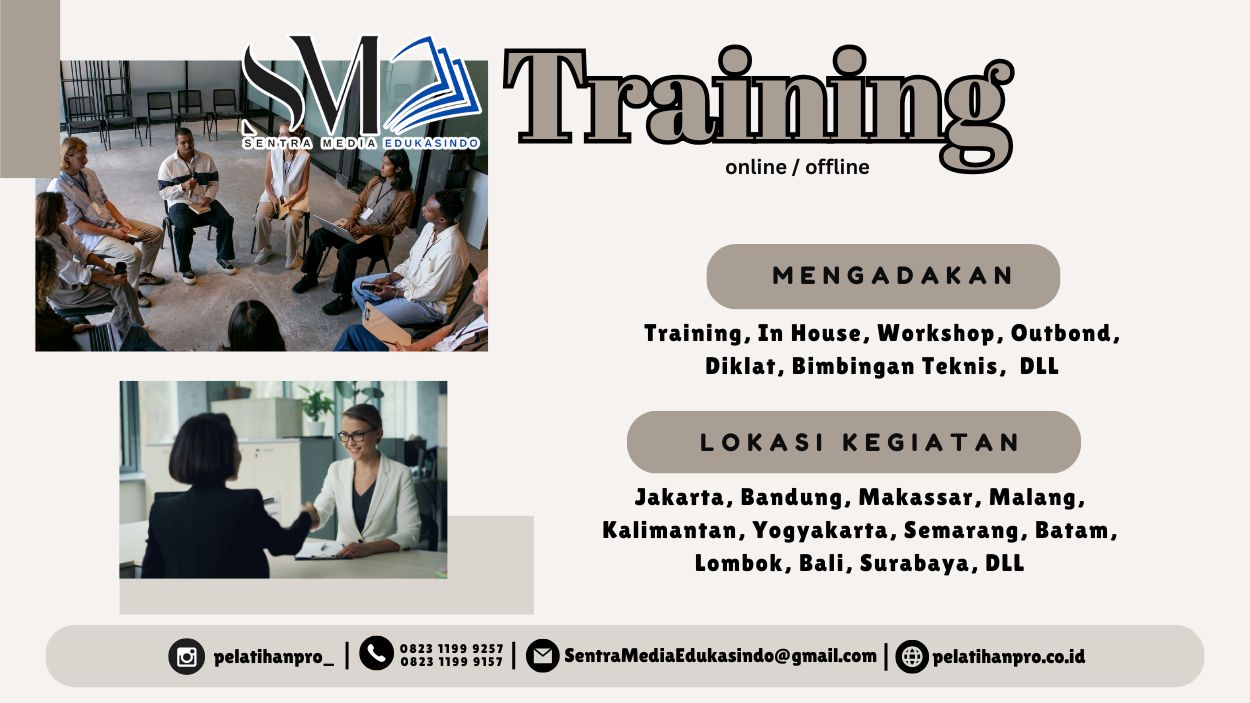 SM
SENTRA MEDIA EDUKASINDO

Training
online / offline

MENGADAKAN

Training, In House, Workshop, Outbond, Diklat, Bimbingan Teknis, DLL

LOKASI KEGIATAN

Jakarta, Bandung, Makassar, Malang, Kalimantan, Yogyakarta, Semarang, Batam, Lombok, Bali, Surabaya, DLL

pelatihanpro_ | 0823 1199 9257 0823 1199 9157 | SentraMediaEdukasindo@gmail.com | pelatihanpro.co.id